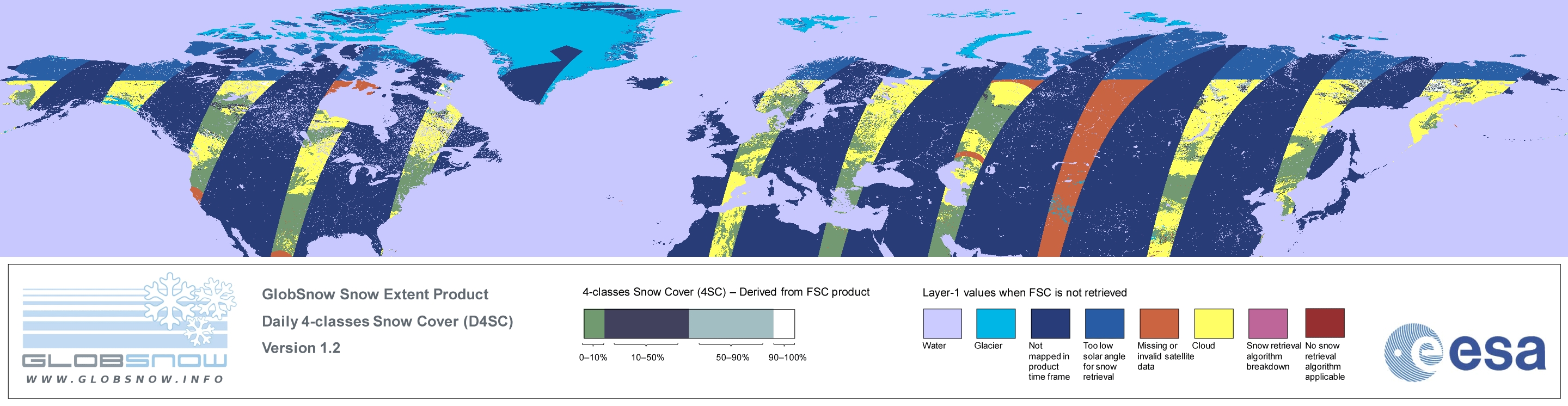 GLOBSNOW
WWW.GLOBSNOW.INFO

GlobSnow Snow Extent Product

Daily 4-classes Snow Cover (D4SC)

Version 1.2

4-classes Snow Cover (4SC) – Derived from FSC product

0–10%
10–50%
50–90%
90–100%

Layer-1 values when FSC is not retrieved

Water
Glacier
Not mapped in product time frame
Too low solar angle for snow retrieval
Missing or invalid satellite data
Cloud
Snow retrieval algorithm breakdown
No snow retrieval algorithm applicable

esa